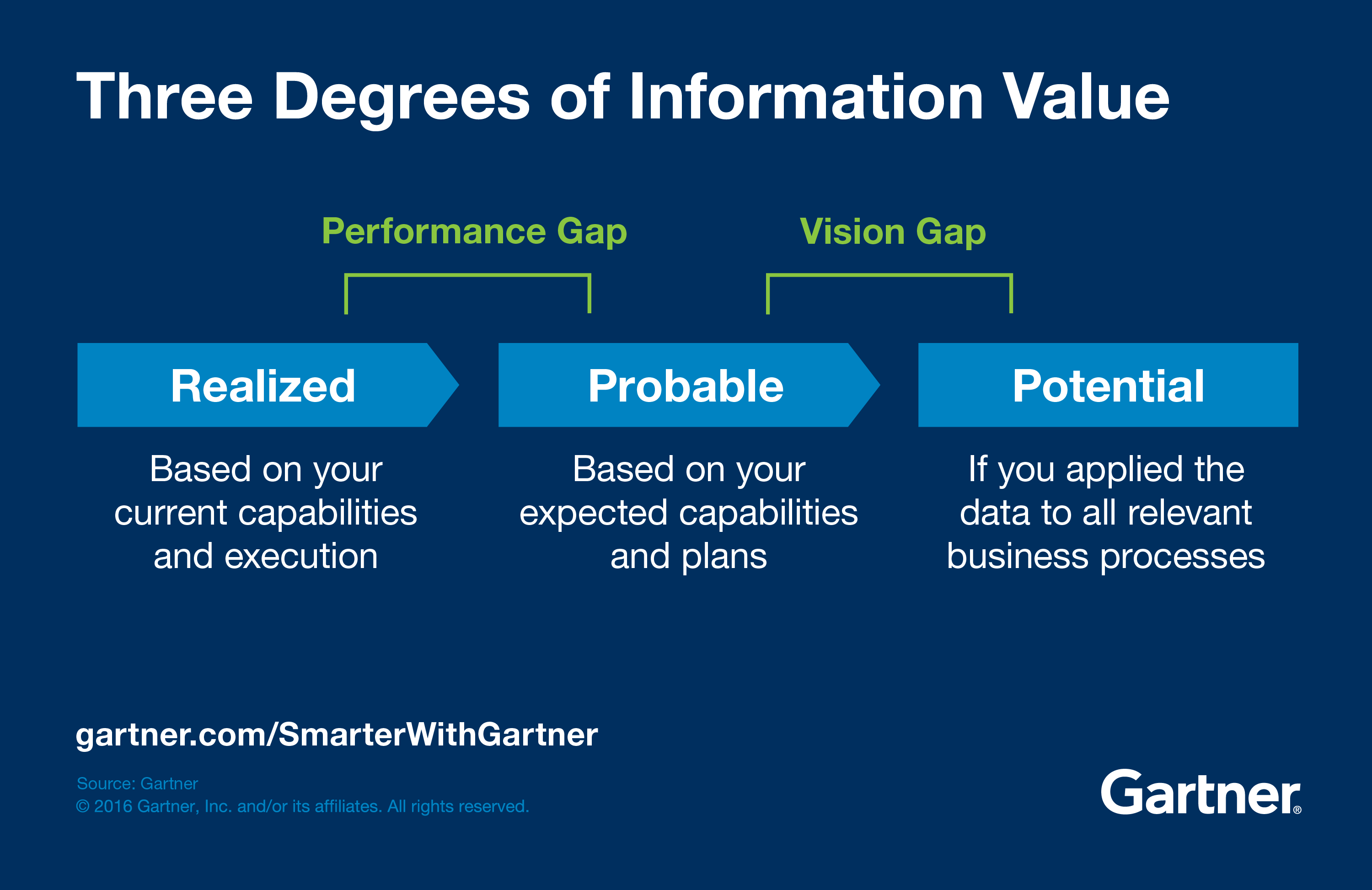 Three Degrees of Information Value

Performance Gap

Vision Gap

Realized

Based on your current capabilities and execution

Probable

Based on your expected capabilities and plans

Potential

If you applied the data to all relevant business processes

gartner.com/SmarterWithGartner

Source: Gartner
© 2016 Gartner, Inc. and/or its affiliates. All rights reserved.

Gartner®